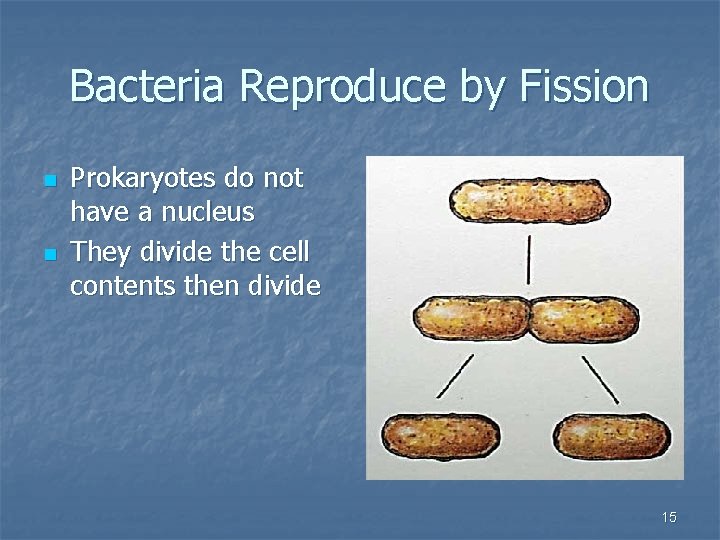 Bacteria Reproduce by Fission

- Prokaryotes do not have a nucleus
- They divide the cell contents then divide

15